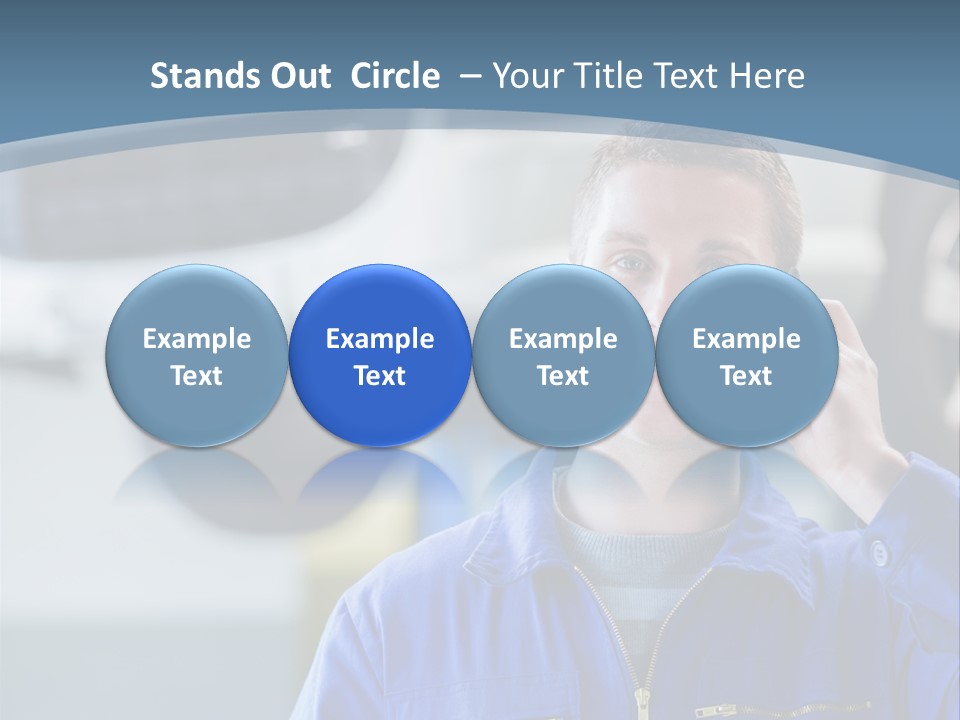 Stands Out Circle – Your Title Text Here

Example Text

Example Text

Example Text

Example Text